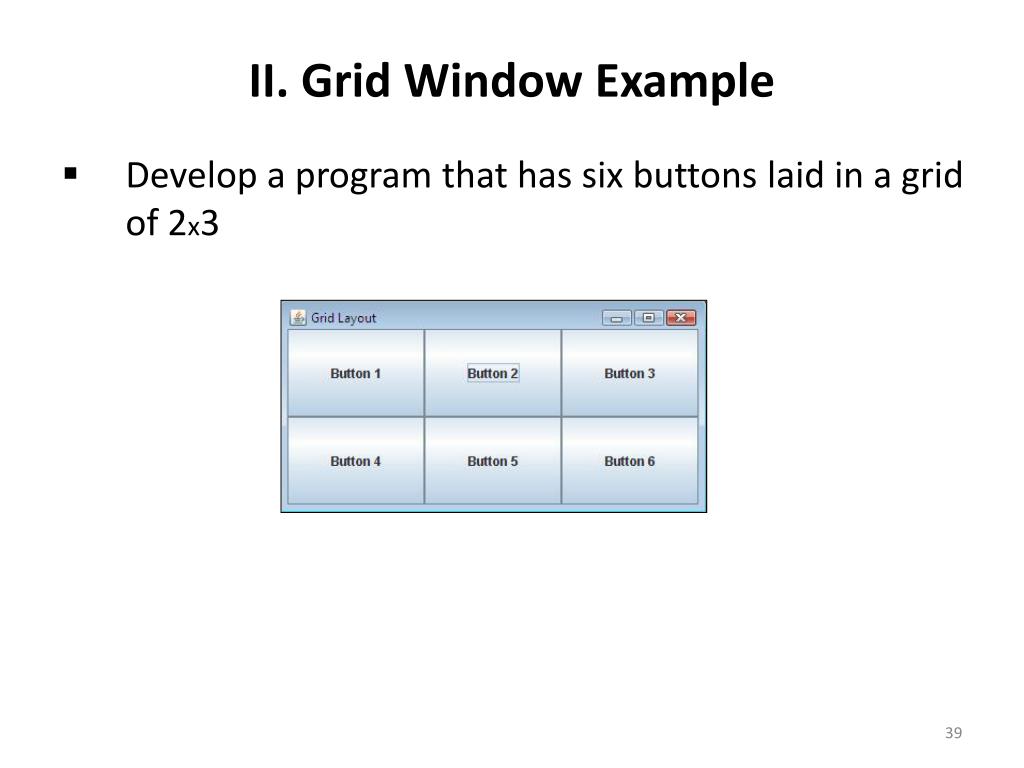 II. Grid Window Example

▪ Develop a program that has six buttons laid in a grid of 2x3

Grid Layout

| Button 1 | Button 2 | Button 3 |
|---|---|---|
| Button 4 | Button 5 | Button 6 |

39